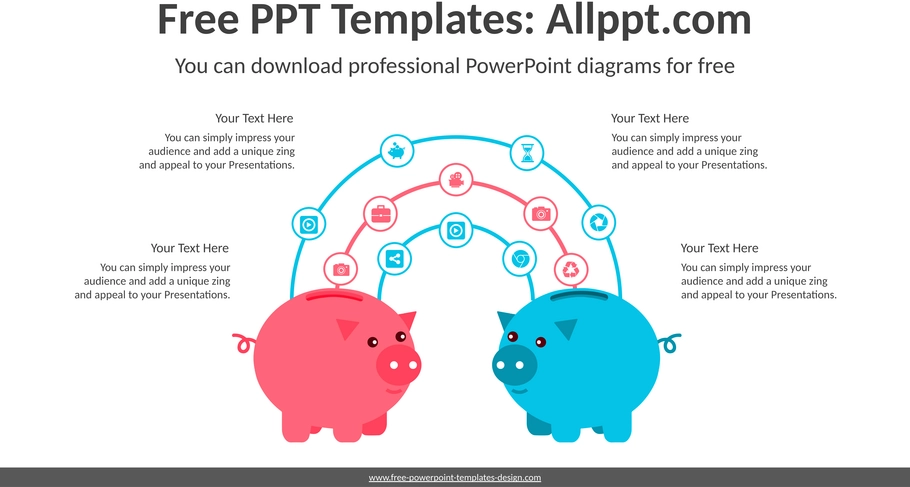 Free PPT Templates: Allppt.com

You can download professional PowerPoint diagrams for free

Your Text Here

You can simply impress your audience and add a unique zing and appeal to your Presentations.

Your Text Here

You can simply impress your audience and add a unique zing and appeal to your Presentations.

Your Text Here

You can simply impress your audience and add a unique zing and appeal to your Presentations.

Your Text Here

You can simply impress your audience and add a unique zing and appeal to your Presentations.

www.free-powerpoint-templates-design.com